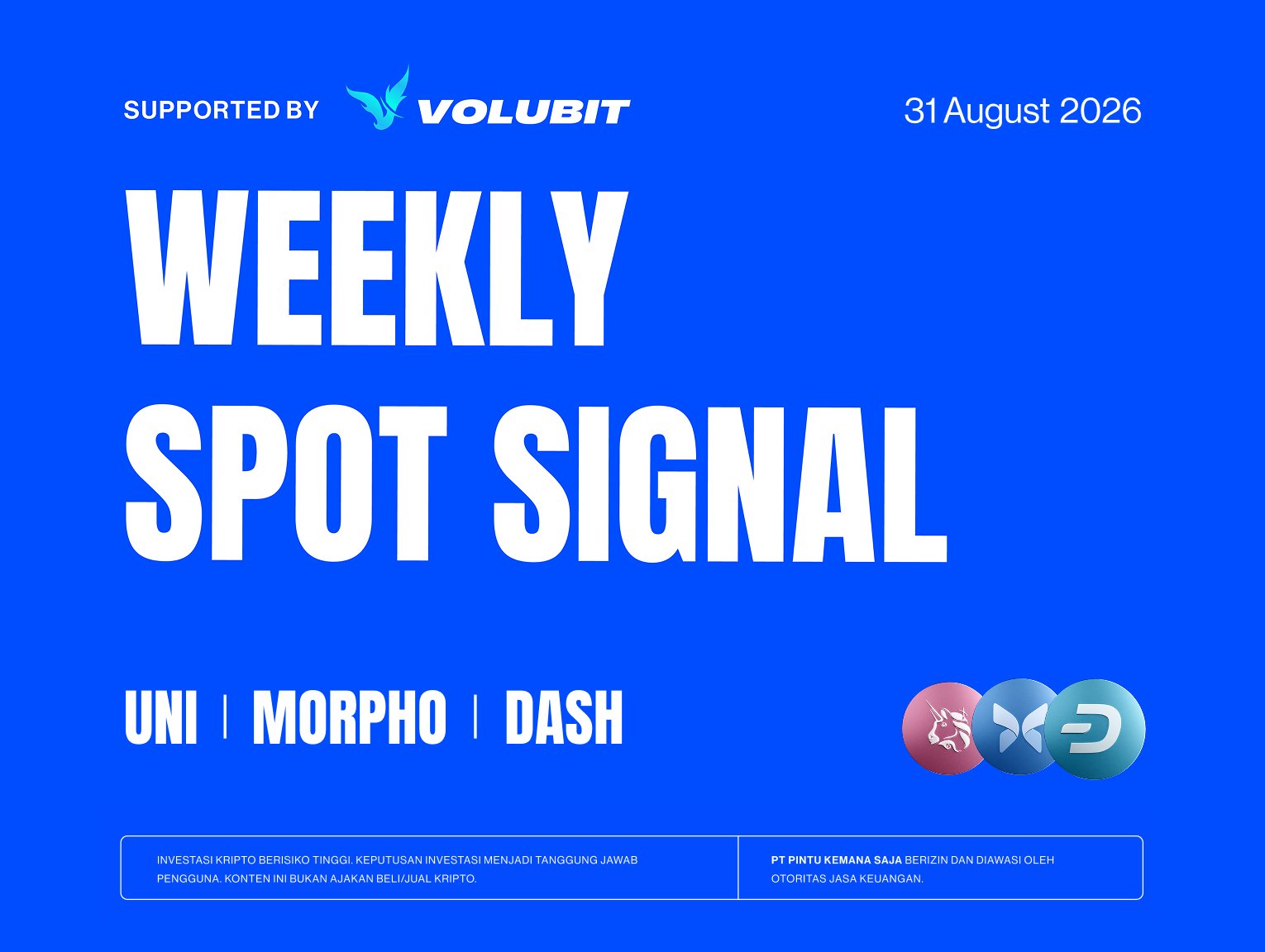 SUPPORTED BY VOLUBIT

31 August 2026

WEEKLY SPOT SIGNAL

UNI | MORPHO | DASH

INVESTASI KRIPTO BERISIKO TINGGI. KEPUTUSAN INVESTASI MENJADI TANGGUNG JAWAB PENGGUNA. KONTEN INI BUKAN AJAKAN BELI/JUAL KRIPTO.

PT PINTU KEMANA SAJA BERIZIN DAN DIAWASI OLEH OTORITAS JASA KEUANGAN.